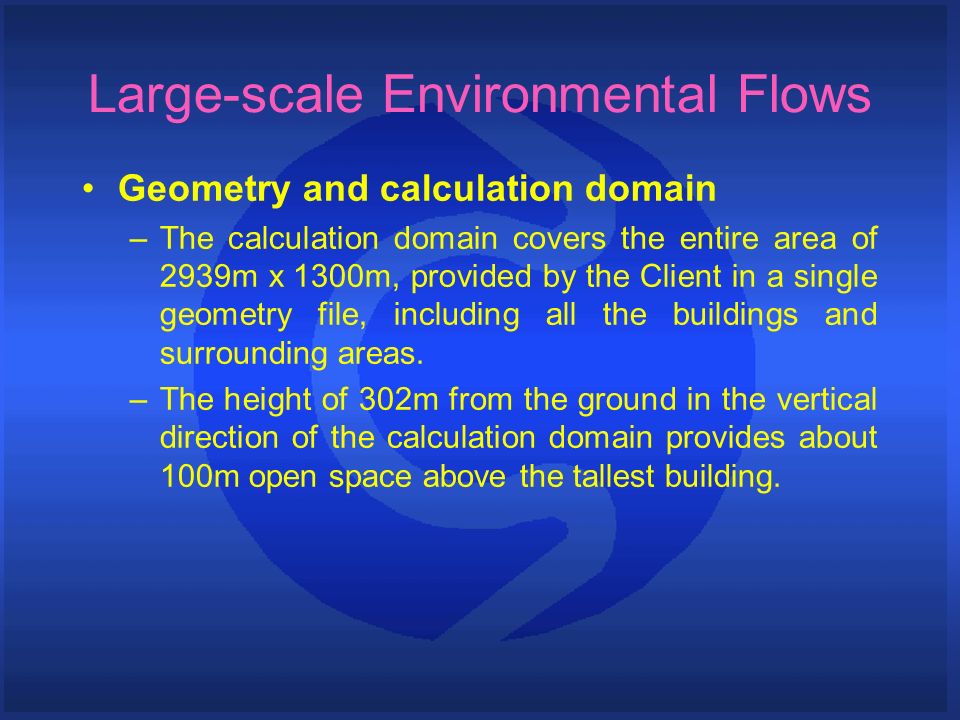 Large-scale Environmental Flows

• Geometry and calculation domain

– The calculation domain covers the entire area of 2939m x 1300m, provided by the Client in a single geometry file, including all the buildings and surrounding areas.

– The height of 302m from the ground in the vertical direction of the calculation domain provides about 100m open space above the tallest building.